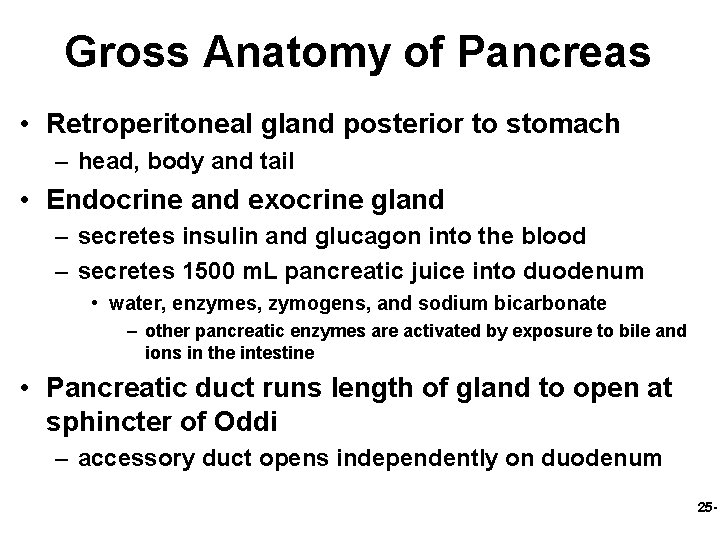 Gross Anatomy of Pancreas

• Retroperitoneal gland posterior to stomach
– head, body and tail

• Endocrine and exocrine gland
– secretes insulin and glucagon into the blood
– secretes 1500 mL pancreatic juice into duodenum
• water, enzymes, zymogens, and sodium bicarbonate
– other pancreatic enzymes are activated by exposure to bile and ions in the intestine

• Pancreatic duct runs length of gland to open at sphincter of Oddi
– accessory duct opens independently on duodenum

25-